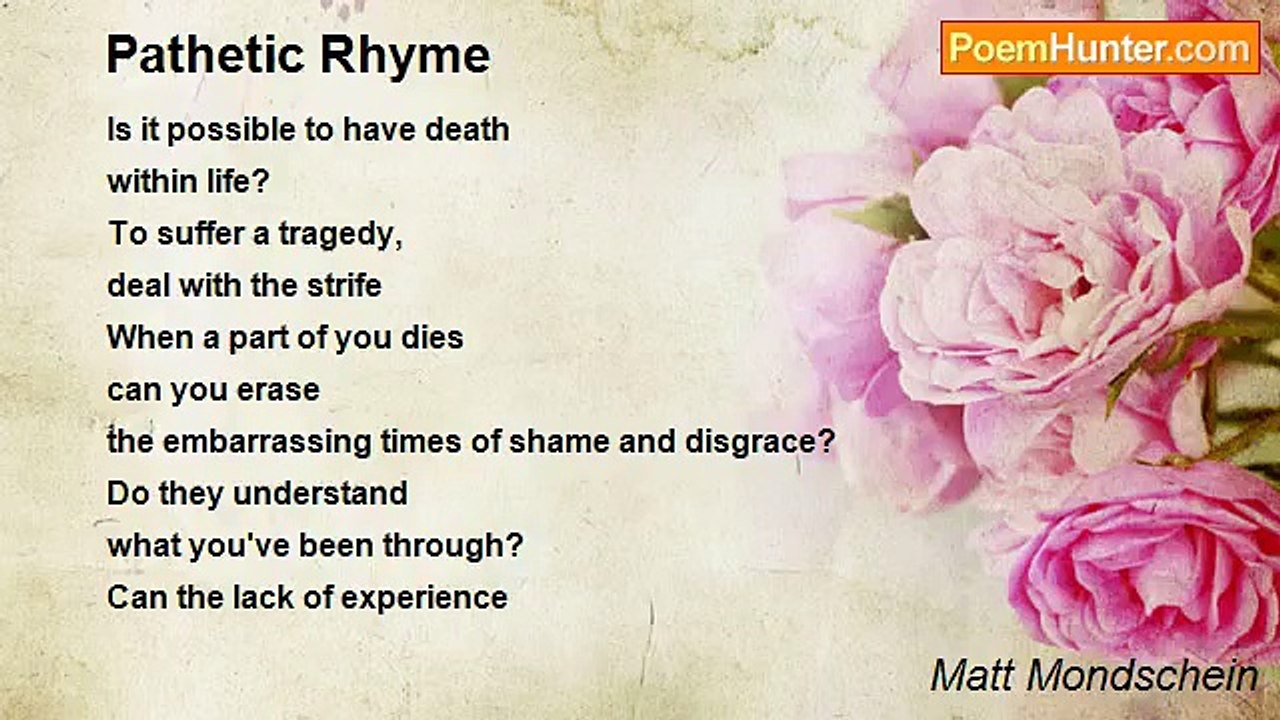 Pathetic Rhyme

PoemHunter.com

Is it possible to have death
within life?
To suffer a tragedy,
deal with the strife
When a part of you dies
can you erase
the embarrassing times of shame and disgrace?
Do they understand
what you've been through?
Can the lack of experience

Matt Mondschein